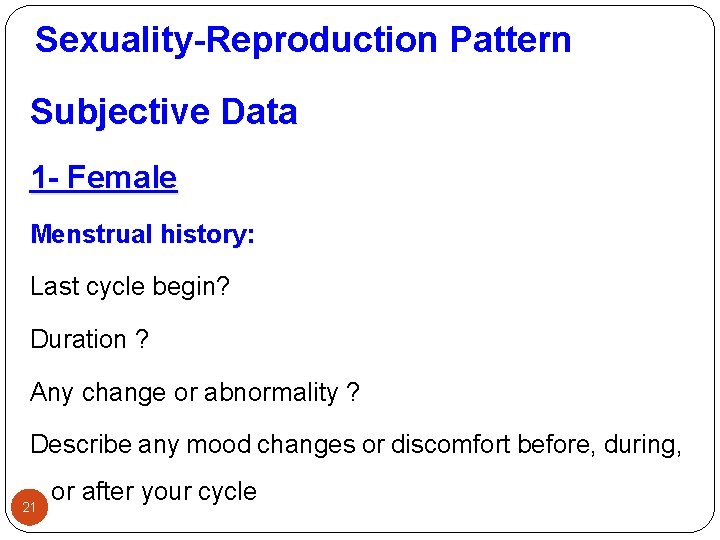 Sexuality-Reproduction Pattern

Subjective Data

1- Female

Menstrual history:

Last cycle begin?

Duration ?

Any change or abnormality ?

Describe any mood changes or discomfort before, during, or after your cycle

21